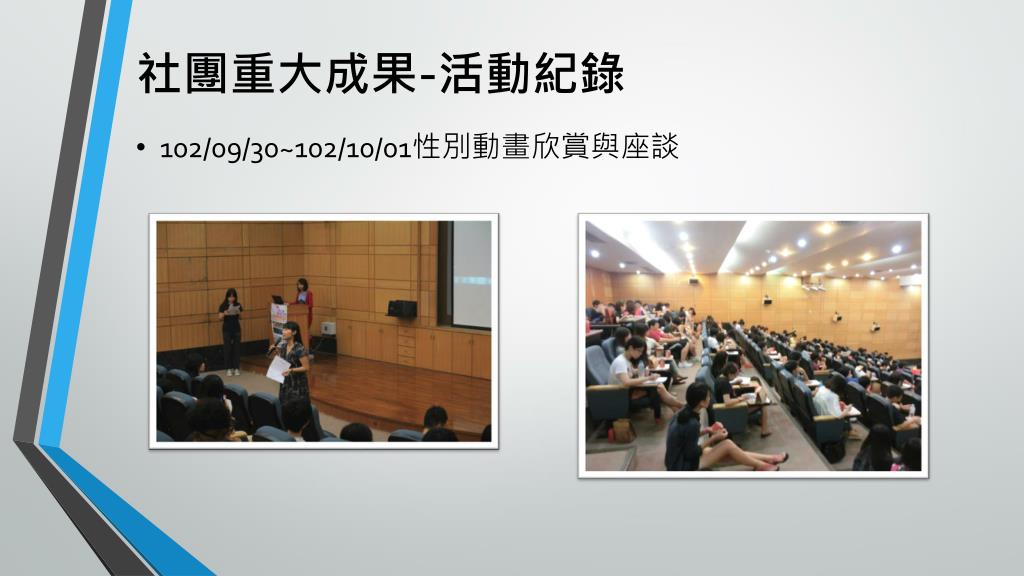 社團重大成果-活動紀錄

• 102/09/30~102/10/01性別動畫欣賞與座談